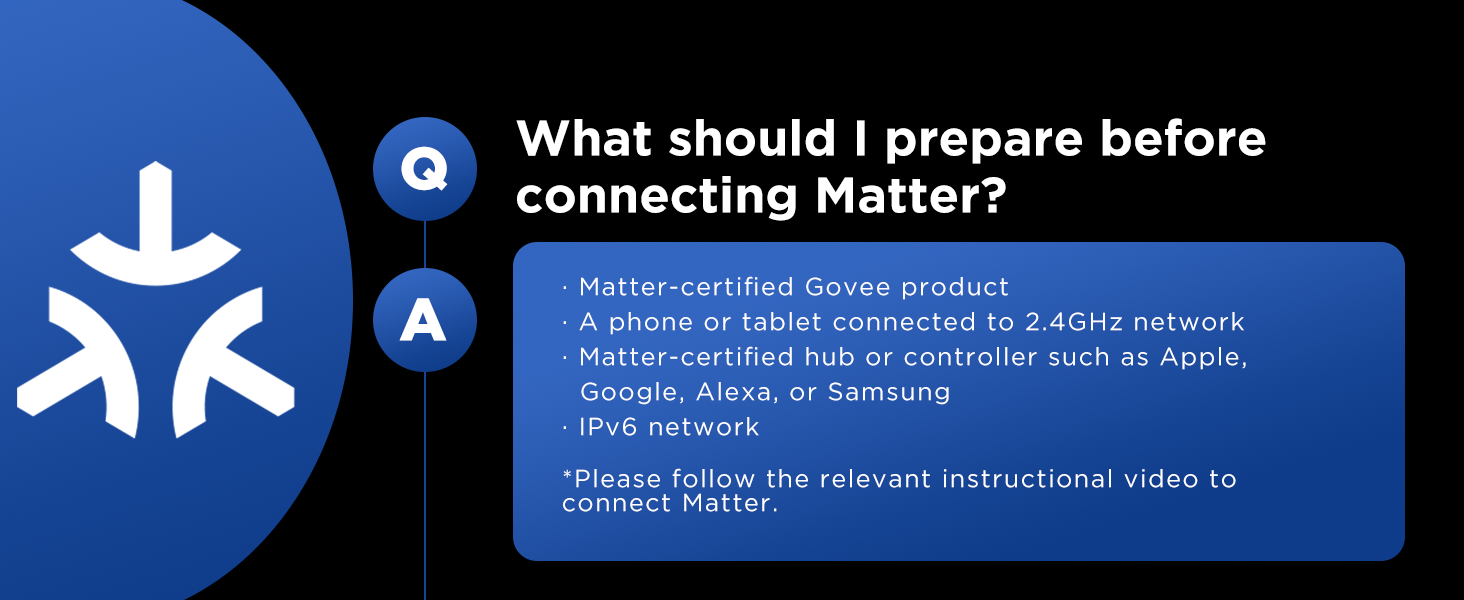 Q

What should I prepare before connecting Matter?

A

· Matter-certified Govee product
· A phone or tablet connected to 2.4GHz network
· Matter-certified hub or controller such as Apple, Google, Alexa, or Samsung
· IPv6 network

*Please follow the relevant instructional video to connect Matter.